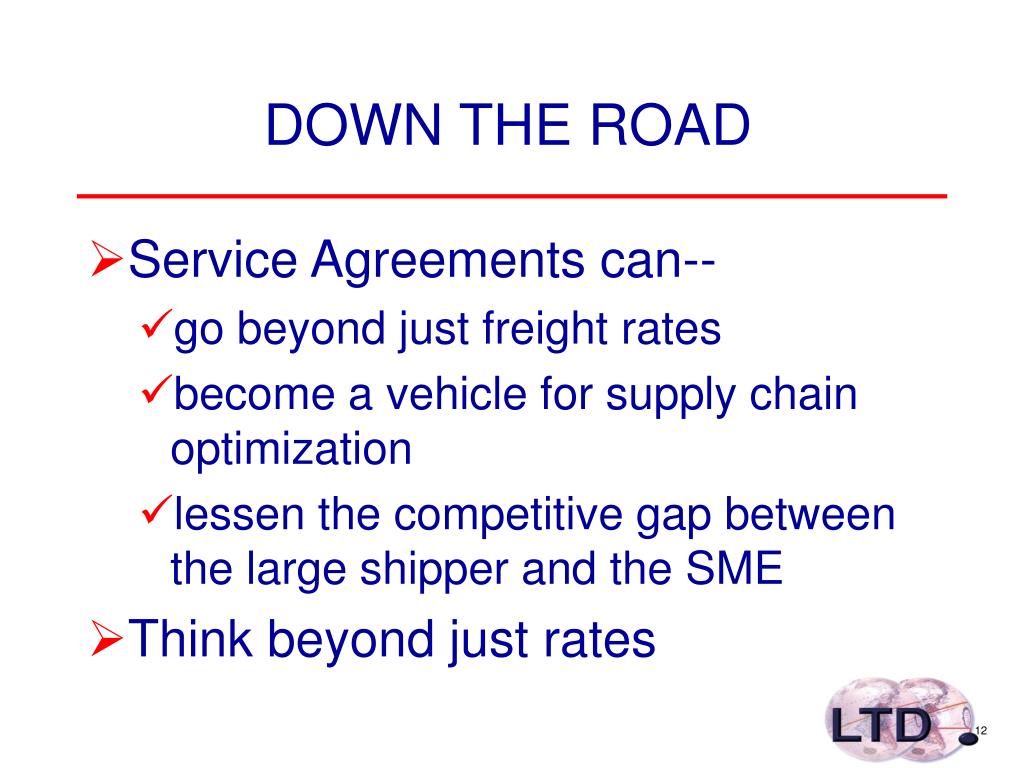 DOWN THE ROAD

➢Service Agreements can--

✓go beyond just freight rates

✓become a vehicle for supply chain optimization

✓lessen the competitive gap between the large shipper and the SME

➢Think beyond just rates

LTD

12